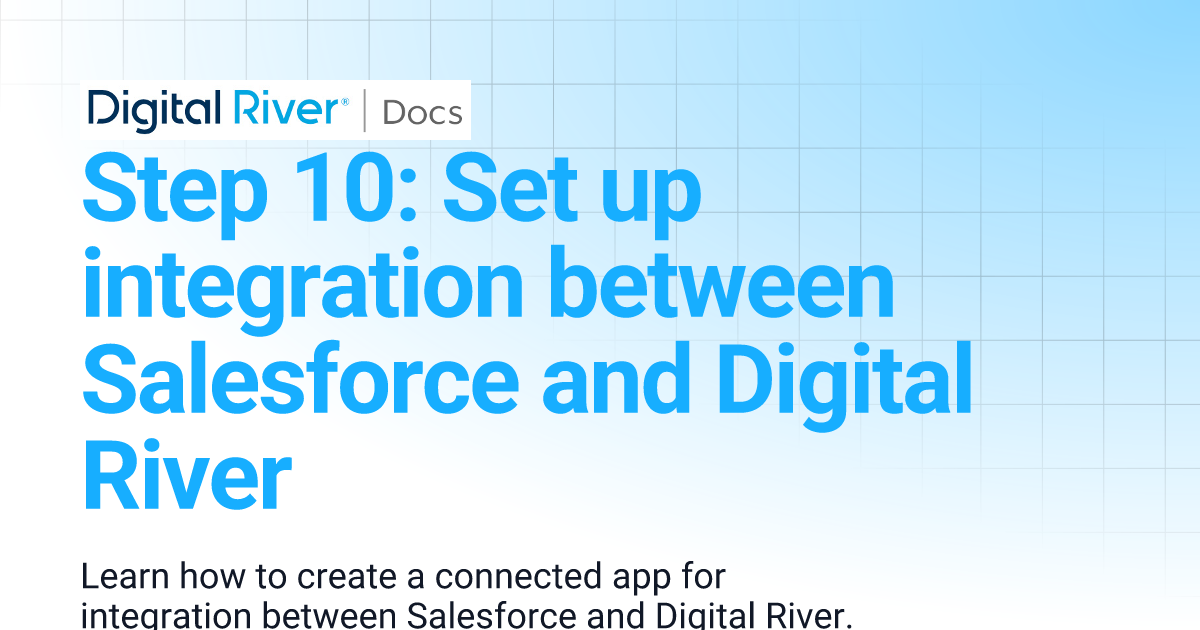 Digital River® | Docs

Step 10: Set up integration between Salesforce and Digital River

Learn how to create a connected app for integration between Salesforce and Digital River.